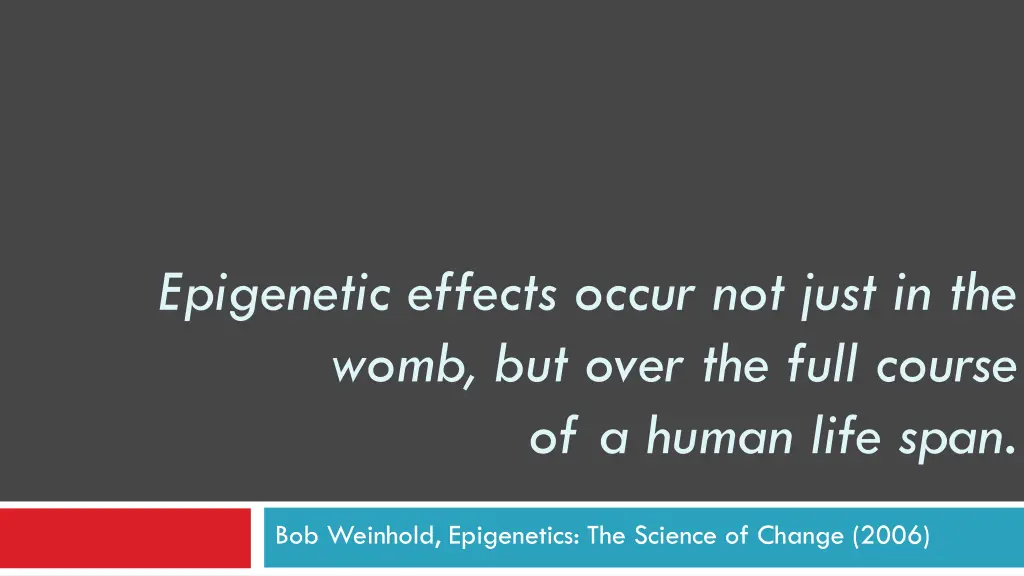 Epigenetic effects occur not just in the womb, but over the full course of a human life span.

Bob Weinhold, Epigenetics: The Science of Change (2006)